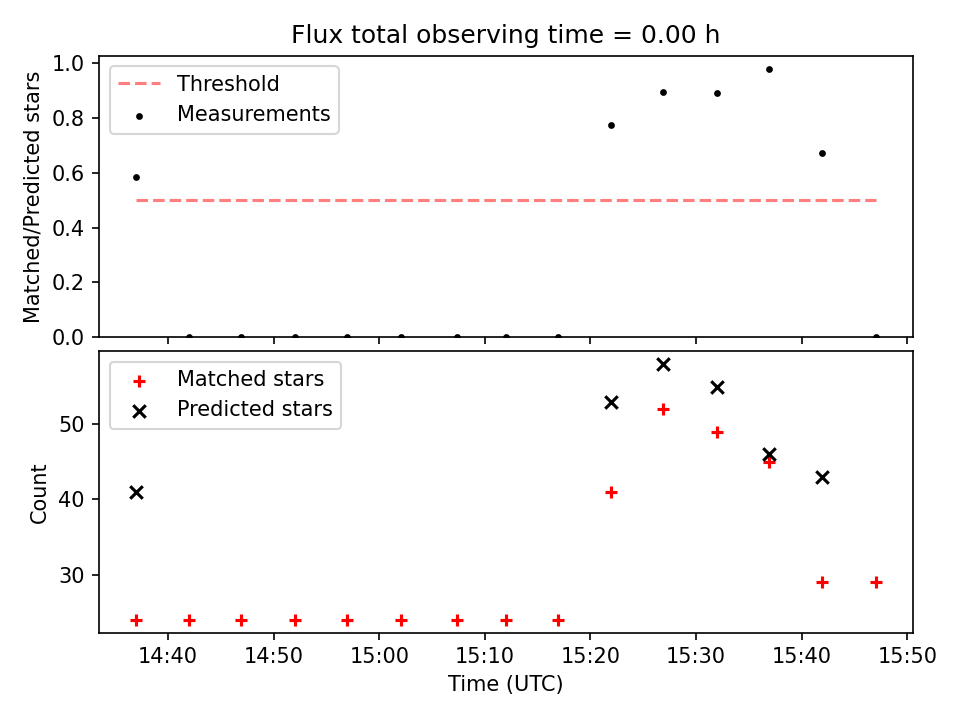 Flux total observing time = 0.00 h

Threshold
Measurements

Matched/Predicted stars

1.0
0.8
0.6
0.4
0.2
0.0

Matched stars
Predicted stars

Count

50
40
30

14:40
14:50
15:00
15:10
15:20
15:30
15:40
15:50

Time (UTC)